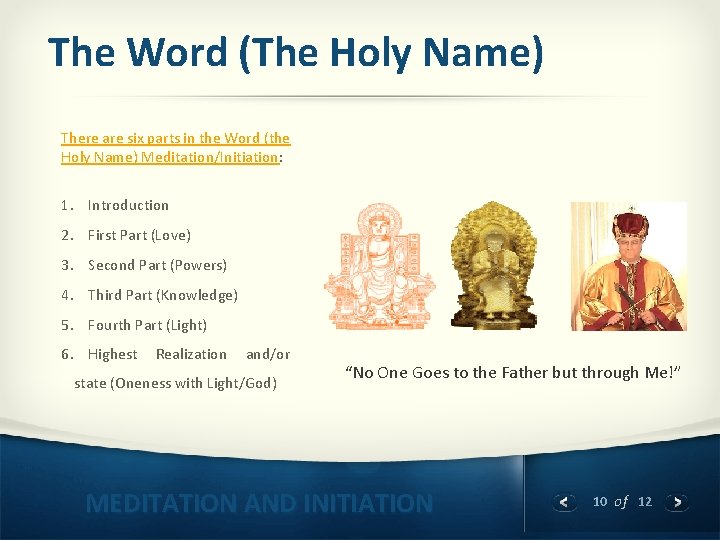 The Word (The Holy Name)

There are six parts in the Word (the Holy Name) Meditation/Initiation:

1. Introduction
2. First Part (Love)
3. Second Part (Powers)
4. Third Part (Knowledge)
5. Fourth Part (Light)
6. Highest Realization and/or state (Oneness with Light/God)

"No One Goes to the Father but through Me!"

MEDITATION AND INITIATION

10 of 12